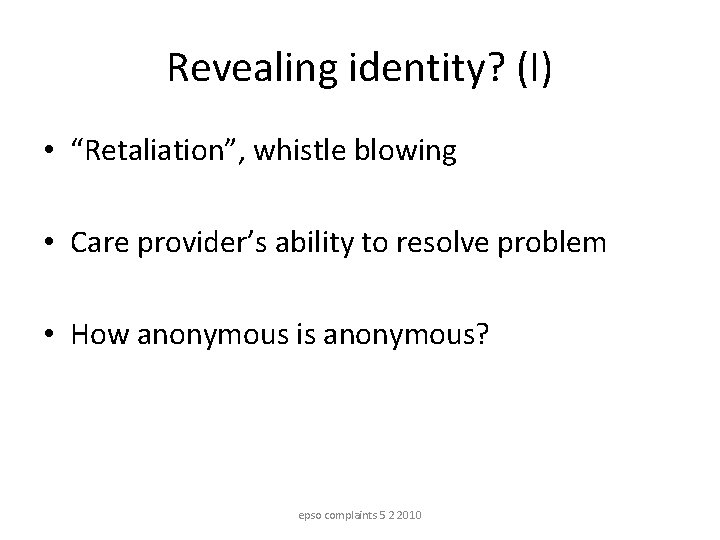 Revealing identity? (I)

• “Retaliation”, whistle blowing

• Care provider’s ability to resolve problem

• How anonymous is anonymous?

epso complaints 5 2 2010